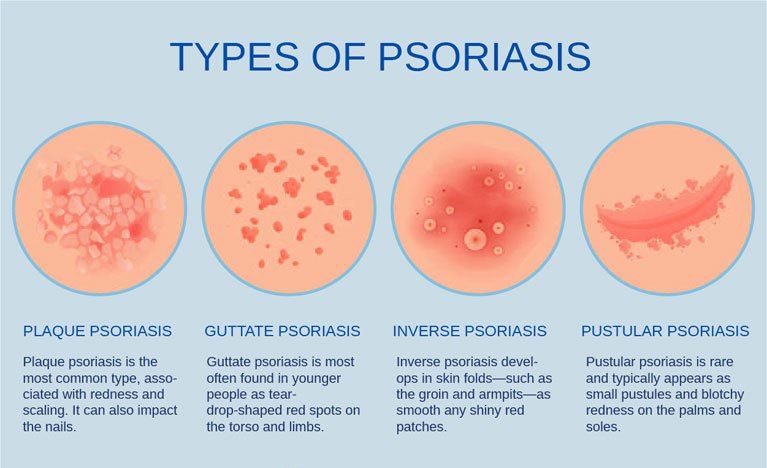 TYPES OF PSORIASIS

PLAQUE PSORIASIS

Plaque psoriasis is the most common type, associated with redness and scaling. It can also impact the nails.

GUTTATE PSORIASIS

Guttate psoriasis is most often found in younger people as tear-drop-shaped red spots on the torso and limbs.

INVERSE PSORIASIS

Inverse psoriasis develops in skin folds—such as the groin and armpits—as smooth any shiny red patches.

PUSTULAR PSORIASIS

Pustular psoriasis is rare and typically appears as small pustules and blotchy redness on the palms and soles.